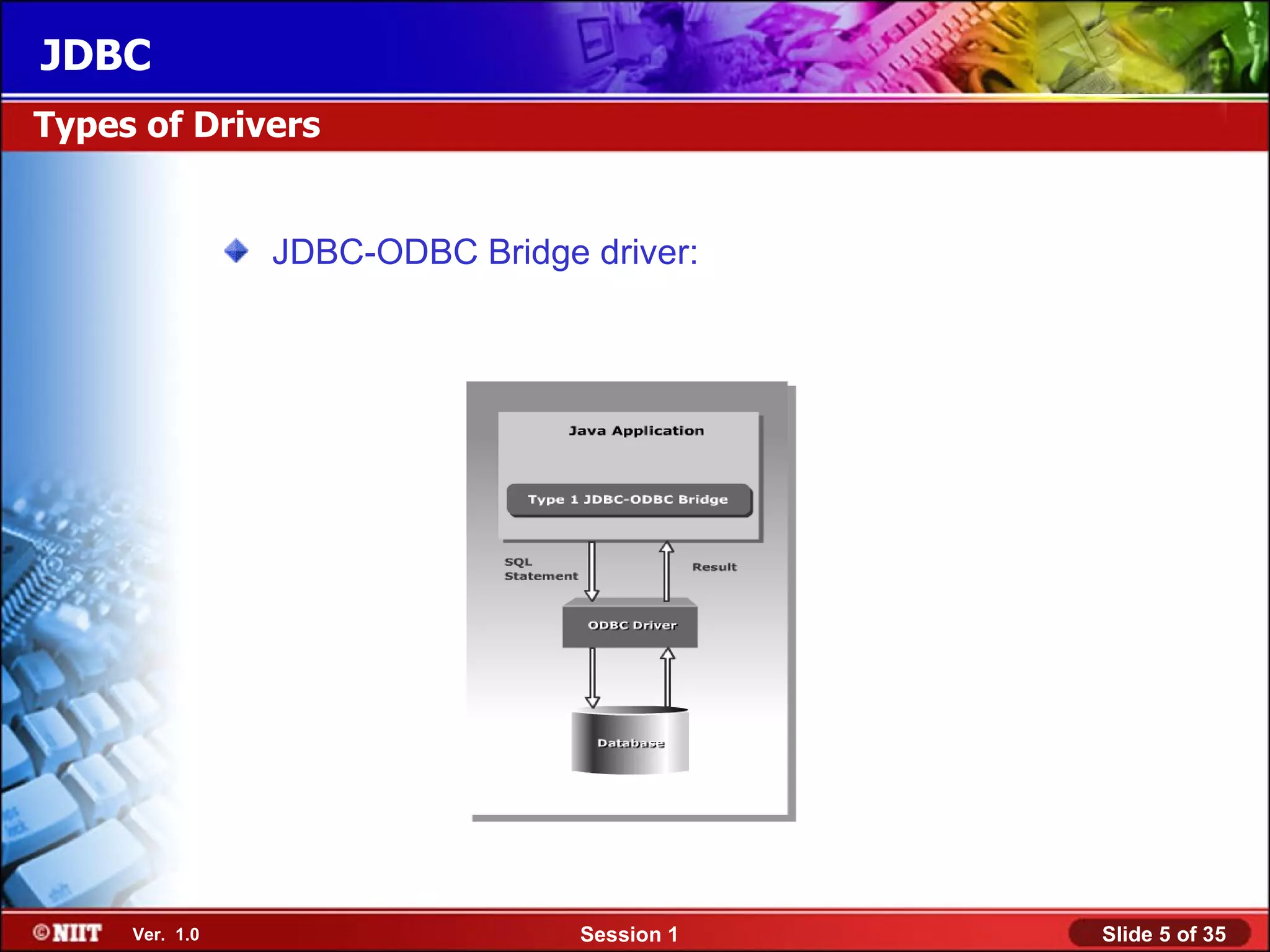 JDBC

Types of Drivers

JDBC-ODBC Bridge driver:

Java Application

Type 1 JDBC-ODBC Bridge

SQL Statement

Result

ODBC Driver

Database

©NIIT Ver. 1.0

Session 1

Slide 5 of 35